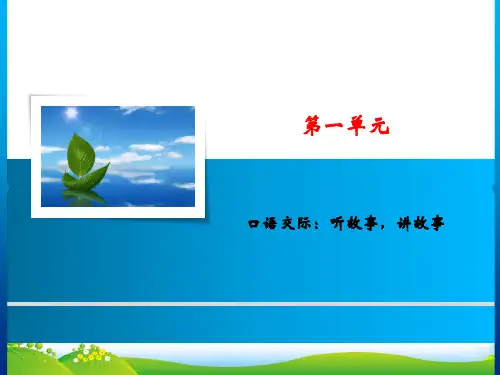 第一单元

口语交际：听故事，讲故事